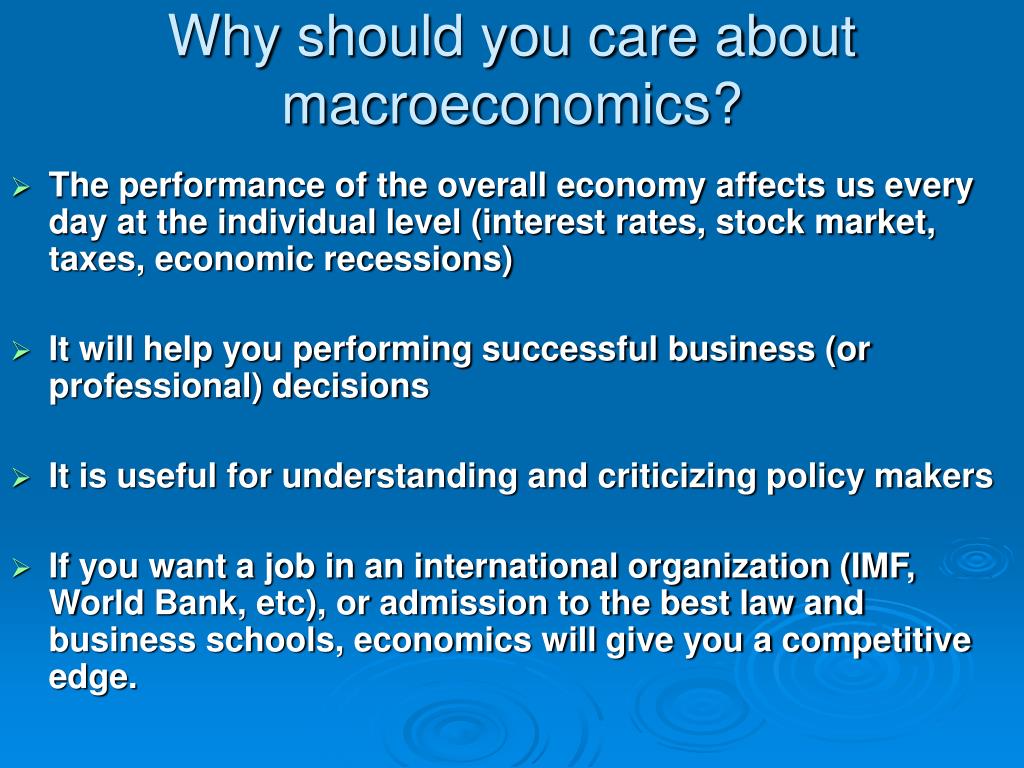 Why should you care about macroeconomics?

➢ The performance of the overall economy affects us every day at the individual level (interest rates, stock market, taxes, economic recessions)

➢ It will help you performing successful business (or professional) decisions

➢ It is useful for understanding and criticizing policy makers

➢ If you want a job in an international organization (IMF, World Bank, etc), or admission to the best law and business schools, economics will give you a competitive edge.